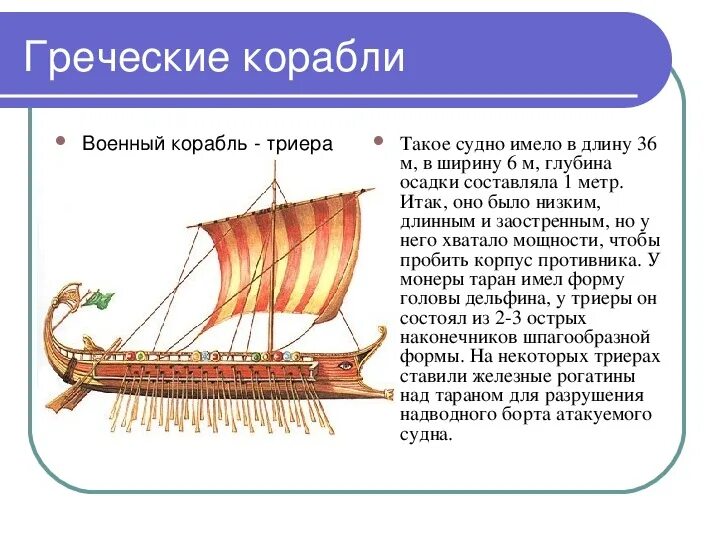 Греческие корабли

Военный корабль - триера

Такое судно имело в длину 36 м, в ширину 6 м, глубина осадки составляла 1 метр. Итак, оно было низким, длинным и заостренным, но у него хватало мощности, чтобы пробить корпус противника. У монеры таран имел форму головы дельфина, у триеры он состоял из 2-3 острых наконечников шпагообразной формы. На некоторых триерах ставили железные рогатины над тараном для разрушения надводного борта атакуемого судна.